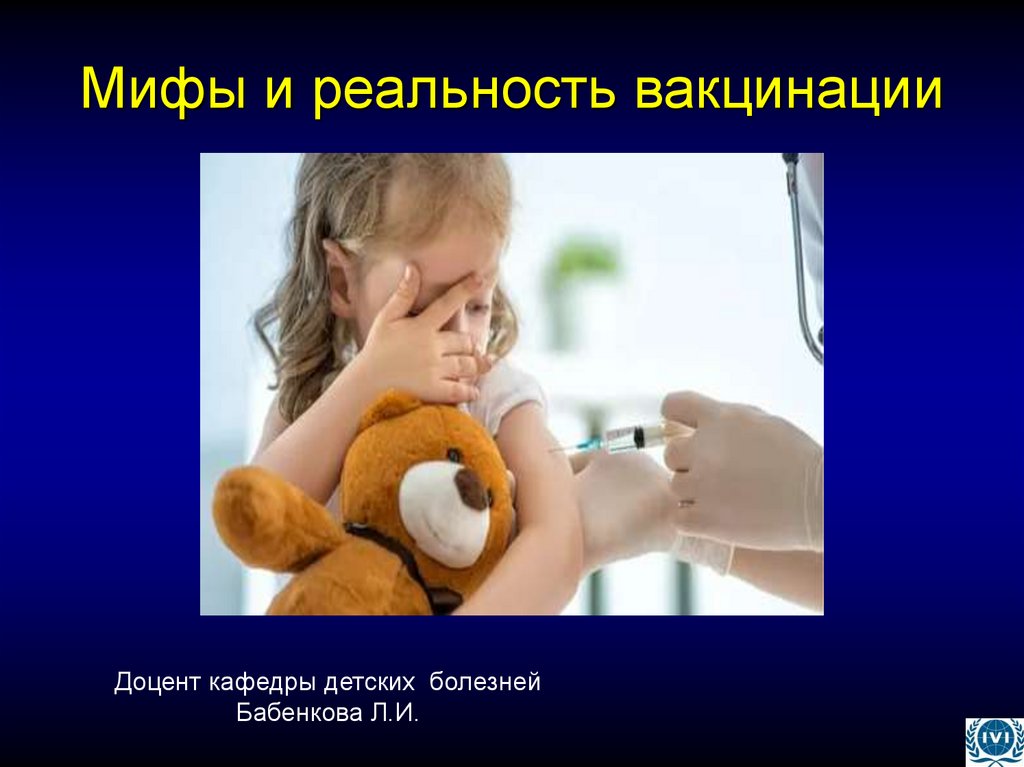 Мифы и реальность вакцинации

Доцент кафедры детских болезней
Бабенкова Л.И.

IVI